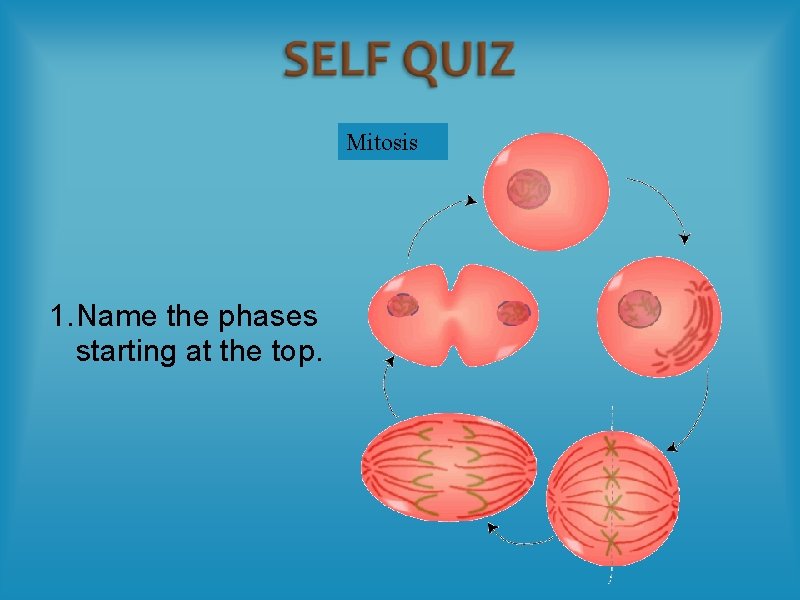 SELF QUIZ

Mitosis

1. Name the phases starting at the top.